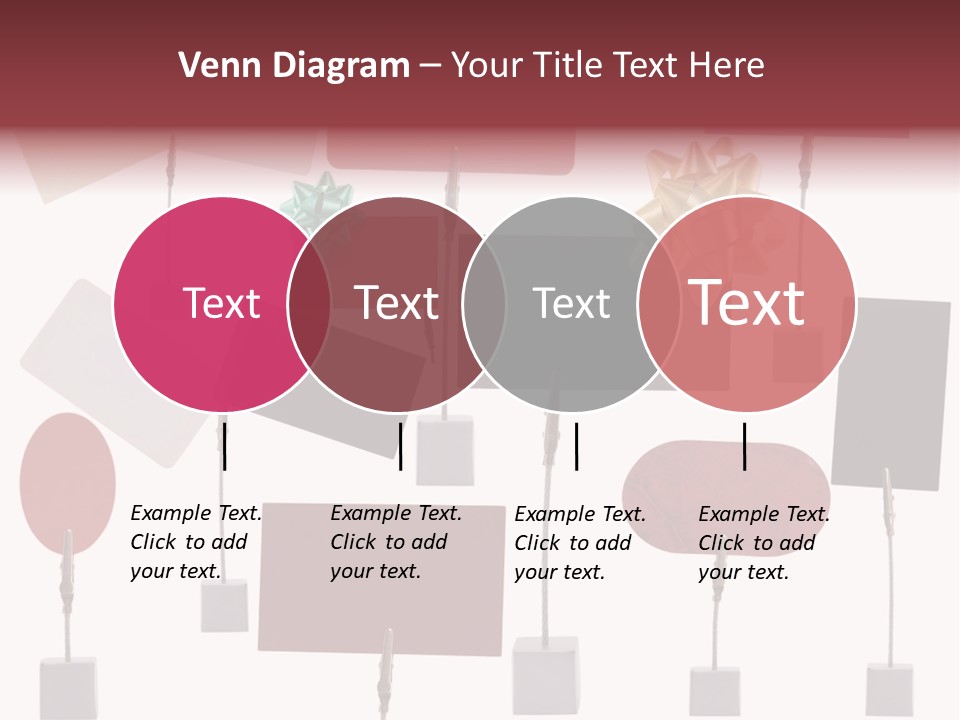 Venn Diagram – Your Title Text Here

Text

Text

Text

Text

Example Text. Click to add your text.

Example Text. Click to add your text.

Example Text. Click to add your text.

Example Text. Click to add your text.